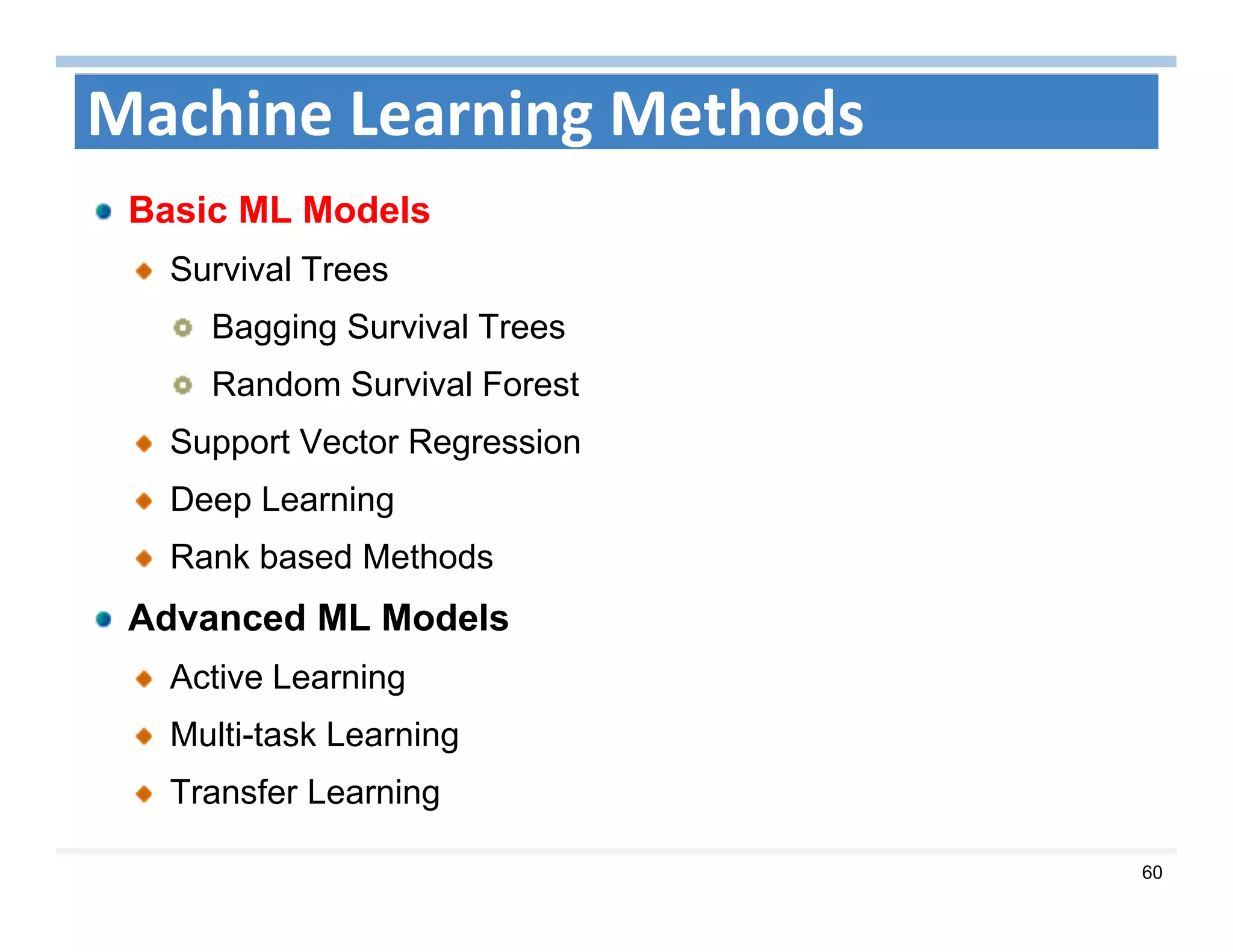 Machine Learning Methods

- Basic ML Models
  - Survival Trees
    - Bagging Survival Trees
    - Random Survival Forest
  - Support Vector Regression
  - Deep Learning
  - Rank based Methods
- Advanced ML Models
  - Active Learning
  - Multi-task Learning
  - Transfer Learning

60